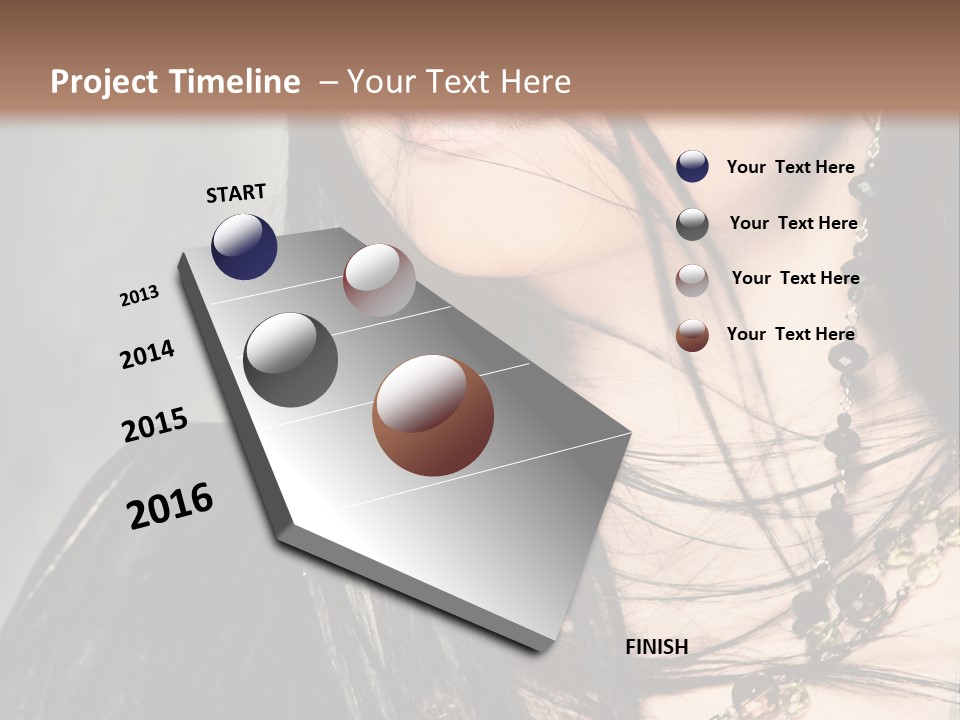 Project Timeline – Your Text Here

START

2013

2014

2015

2016

FINISH

Your Text Here

Your Text Here

Your Text Here

Your Text Here